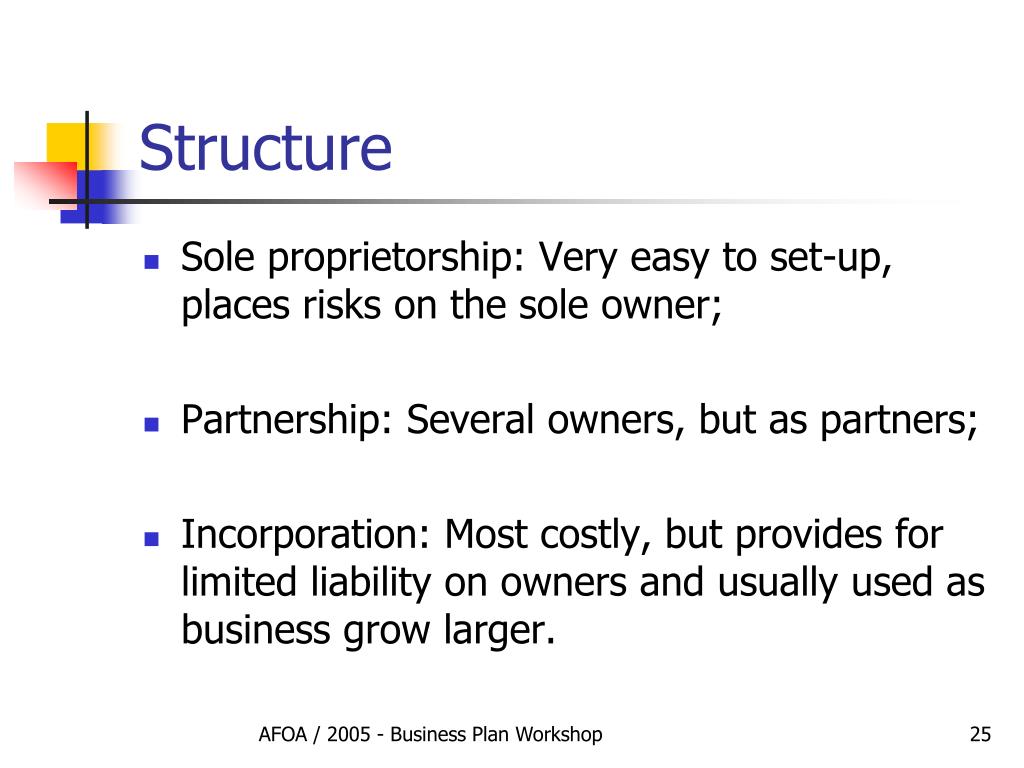 Structure

- Sole proprietorship: Very easy to set-up, places risks on the sole owner;

- Partnership: Several owners, but as partners;

- Incorporation: Most costly, but provides for limited liability on owners and usually used as business grow larger.

AFOA / 2005 - Business Plan Workshop

25